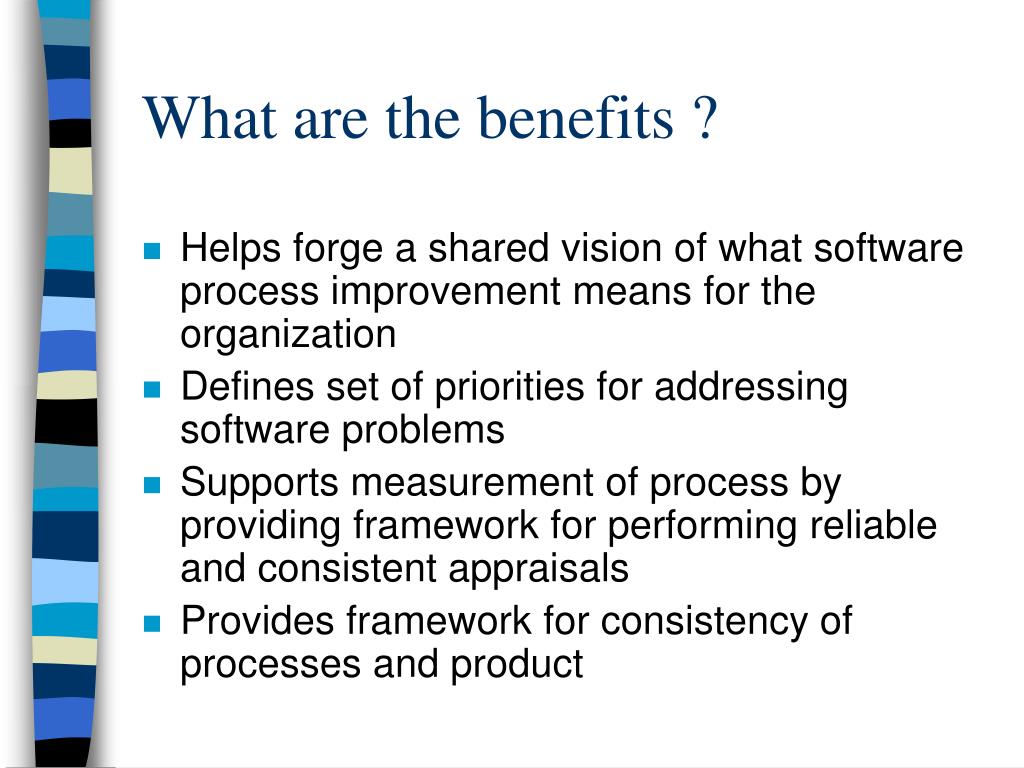 What are the benefits ?

- Helps forge a shared vision of what software process improvement means for the organization
- Defines set of priorities for addressing software problems
- Supports measurement of process by providing framework for performing reliable and consistent appraisals
- Provides framework for consistency of processes and product